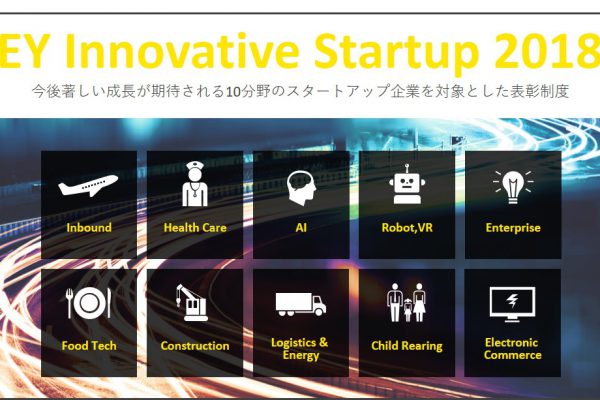 EY Innovative Startup 2018

今後著しい成長が期待される10分野のスタートアップ企業を対象とした表彰制度

Inbound

Health Care

AI

Robot,VR

Enterprise

Food Tech

Construction

Logistics & Energy

Child Rearing

Electronic Commerce